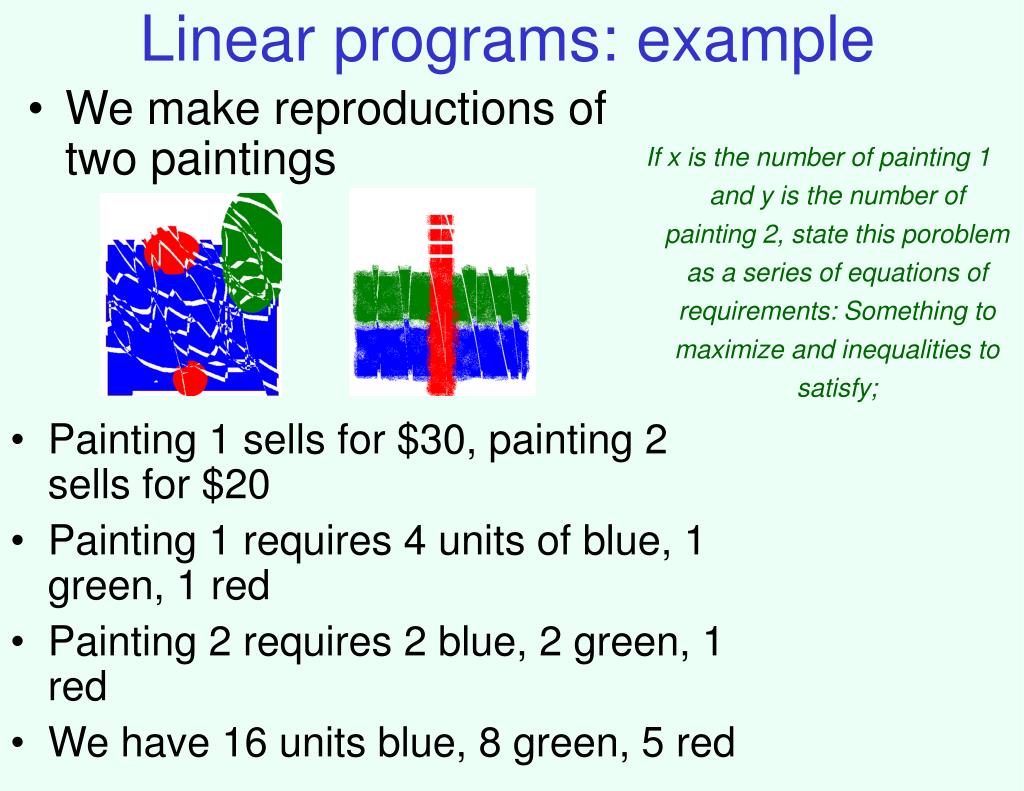 Linear programs: example

• We make reproductions of two paintings

If x is the number of painting 1 and y is the number of painting 2, state this poroblem as a series of equations of requirements: Something to maximize and inequalities to satisfy;

• Painting 1 sells for \$30, painting 2 sells for \$20
• Painting 1 requires 4 units of blue, 1 green, 1 red
• Painting 2 requires 2 blue, 2 green, 1 red
• We have 16 units blue, 8 green, 5 red